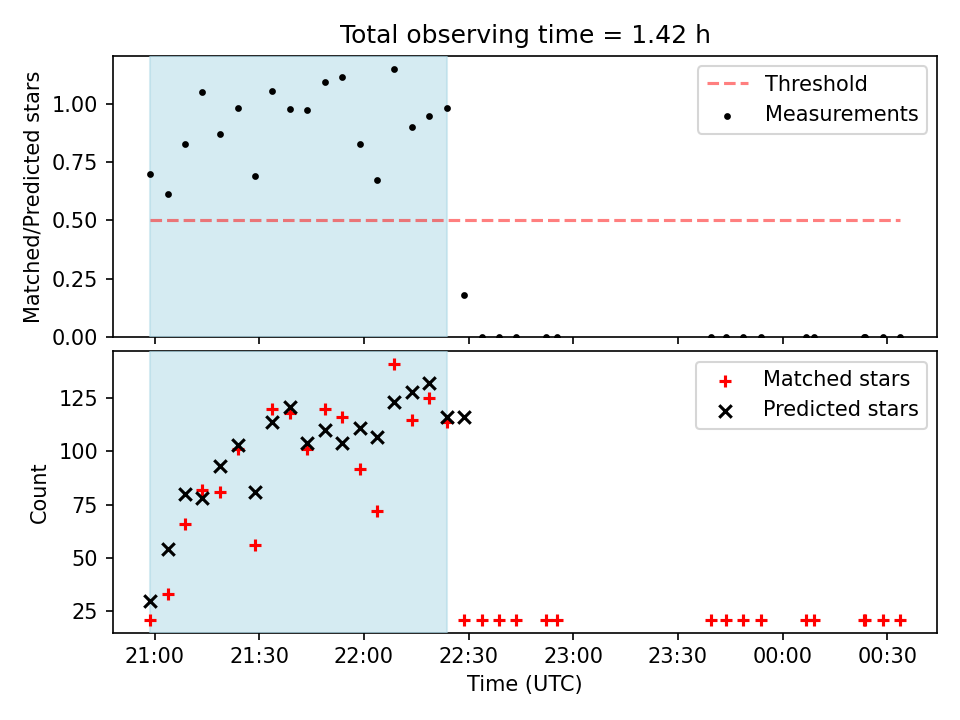 Total observing time = 1.42 h

Matched/Predicted stars

1.00
0.75
0.50
0.25
0.00

Threshold
Measurements

Count

125
100
75
50
25

Matched stars
Predicted stars

21:00
21:30
22:00
22:30
23:00
23:30
00:00
00:30

Time (UTC)